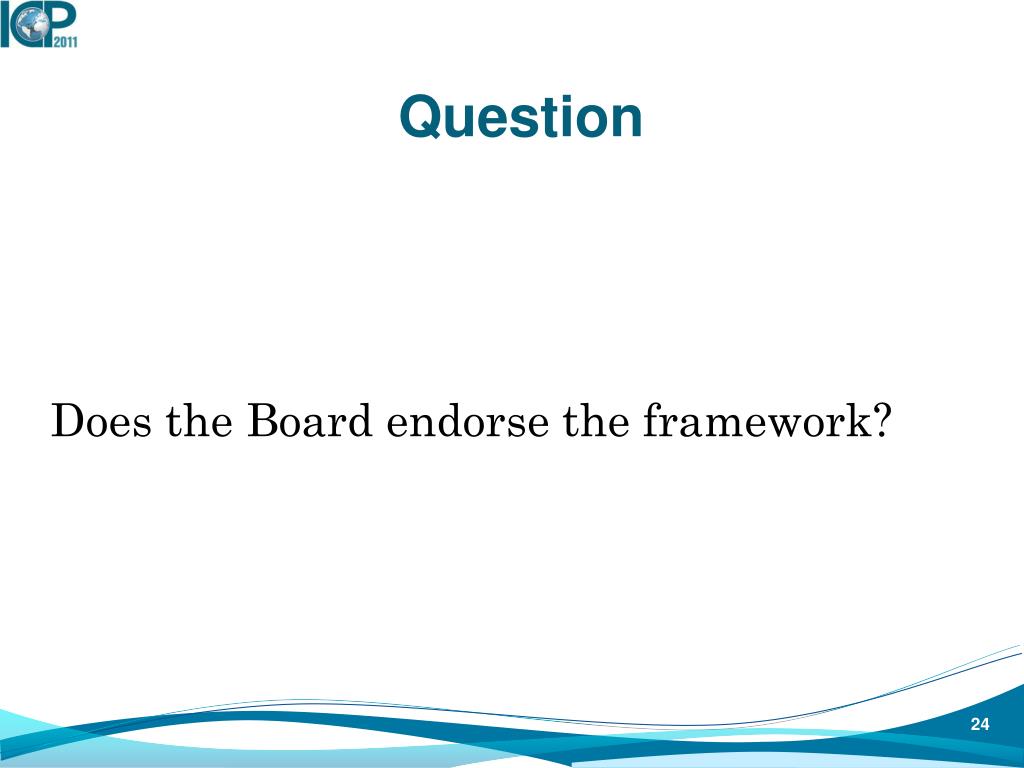 ICP 2011

Question

Does the Board endorse the framework?

24